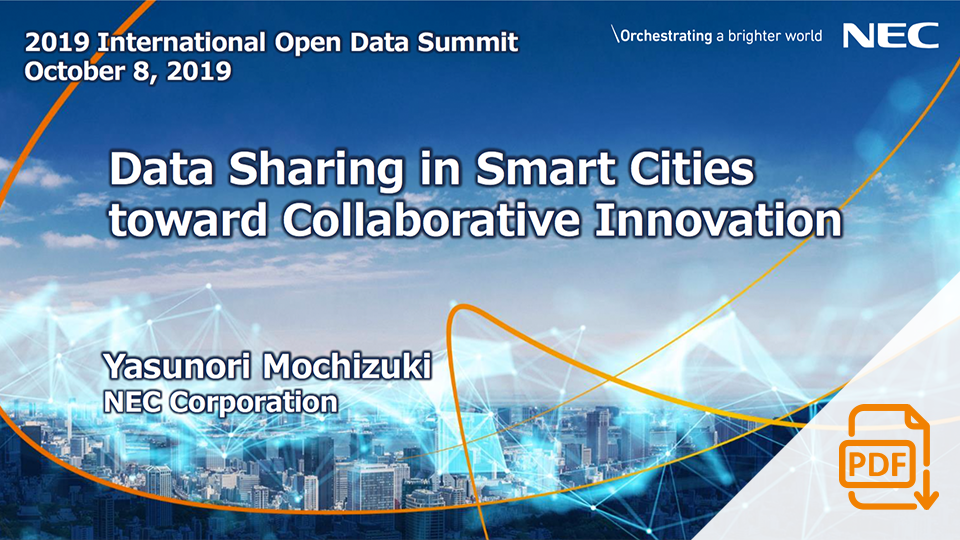 2019 International Open Data Summit
October 8, 2019

\Orchestrating a brighter world NEC

Data Sharing in Smart Cities toward Collaborative Innovation

Yasunori Mochizuki
NEC Corporation

PDF